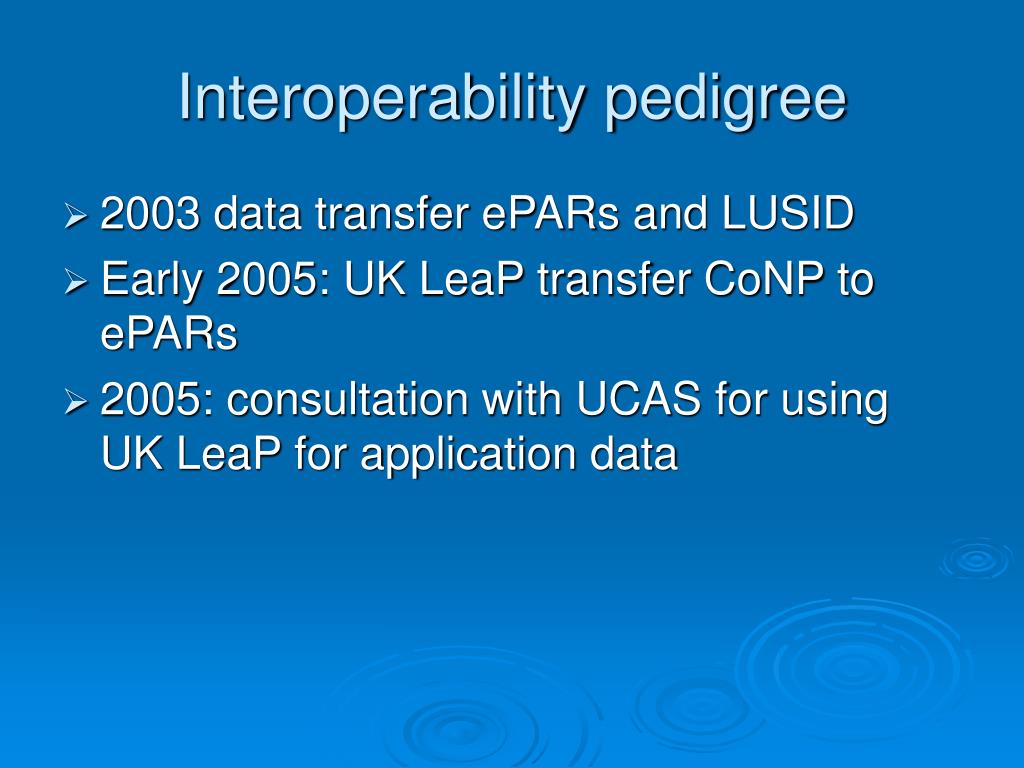 Interoperability pedigree

➢ 2003 data transfer ePARs and LUSID
➢ Early 2005: UK LeaP transfer CoNP to ePARs
➢ 2005: consultation with UCAS for using UK LeaP for application data